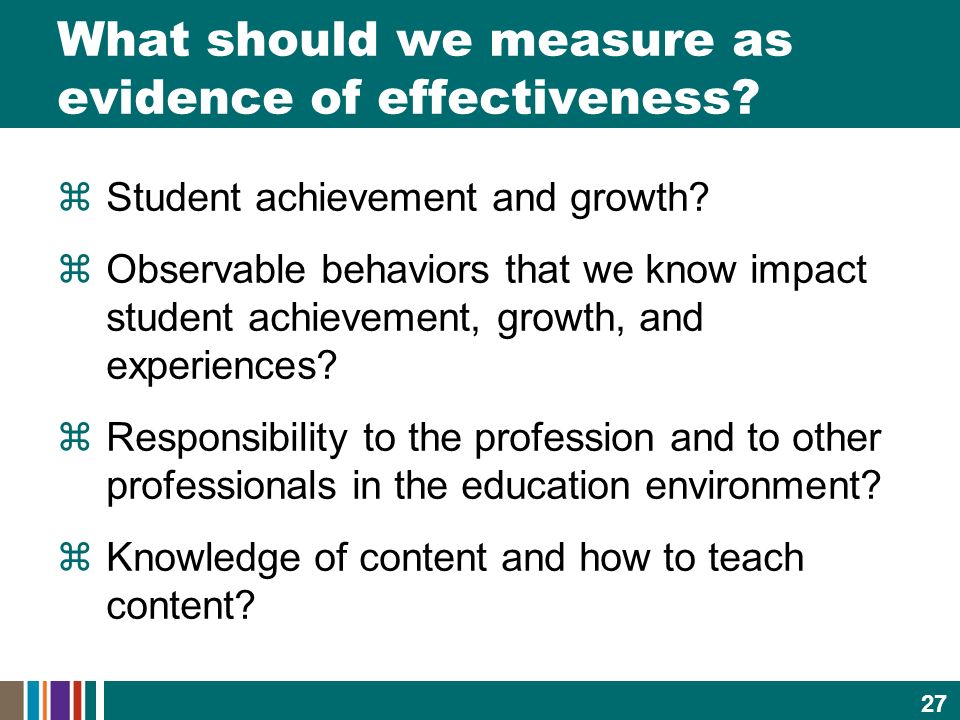 What should we measure as evidence of effectiveness?

⌘ Student achievement and growth?

⌘ Observable behaviors that we know impact student achievement, growth, and experiences?

⌘ Responsibility to the profession and to other professionals in the education environment?

⌘ Knowledge of content and how to teach content?

27